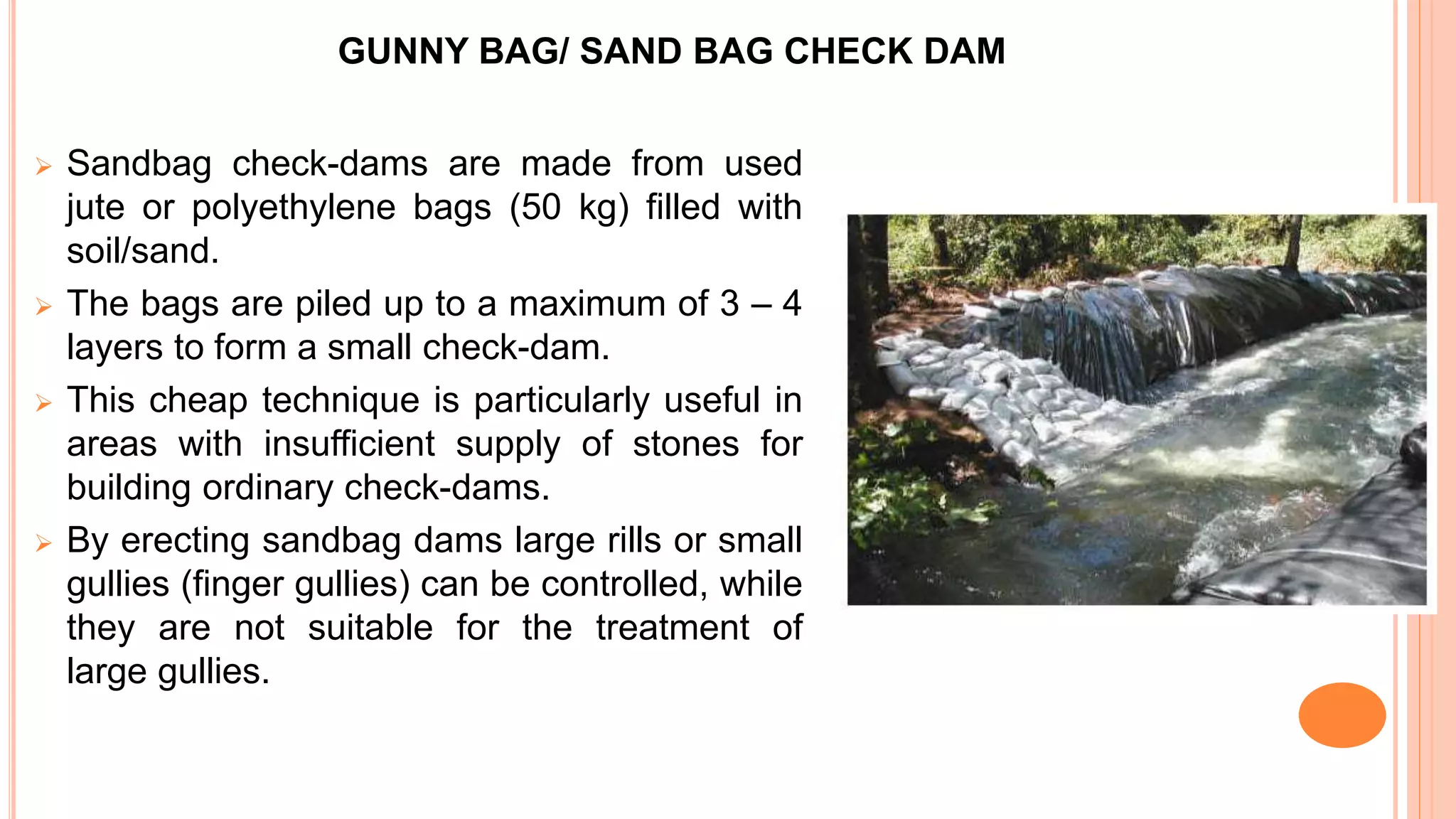 GUNNY BAG/ SAND BAG CHECK DAM

➢ Sandbag check-dams are made from used jute or polyethylene bags (50 kg) filled with soil/sand.

➢ The bags are piled up to a maximum of 3 – 4 layers to form a small check-dam.

➢ This cheap technique is particularly useful in areas with insufficient supply of stones for building ordinary check-dams.

➢ By erecting sandbag dams large rills or small gullies (finger gullies) can be controlled, while they are not suitable for the treatment of large gullies.